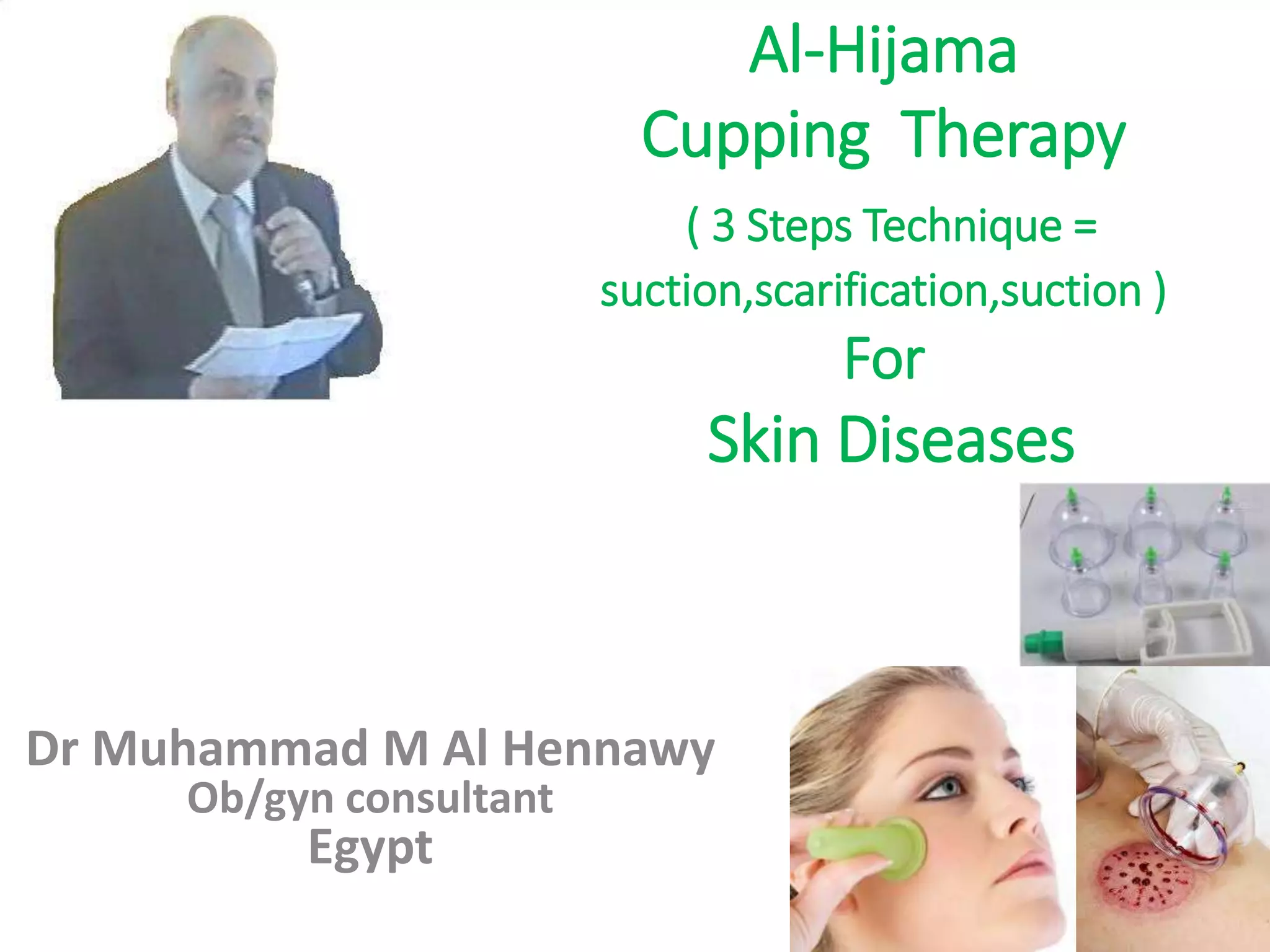 Al-Hijama
Cupping Therapy
( 3 Steps Technique =
suction,scarification,suction )
For
Skin Diseases

Dr Muhammad M Al Hennawy
Ob/gyn consultant
Egypt